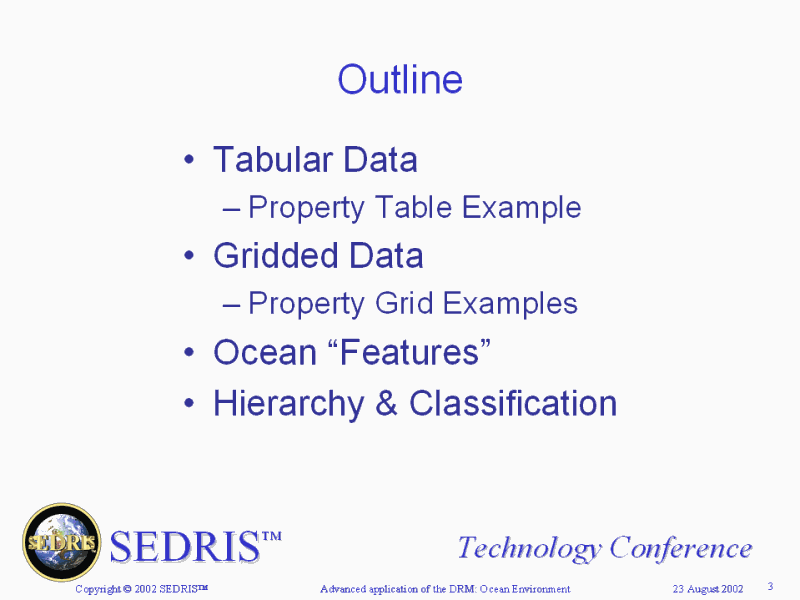 Outline

• Tabular Data
– Property Table Example
• Gridded Data
– Property Grid Examples
• Ocean “Features”
• Hierarchy & Classification

SEDRIS

SEDRIS™

Technology Conference

Copyright © 2002 SEDRIS™ Advanced application of the DRM: Ocean Environment 23 August 2002 3